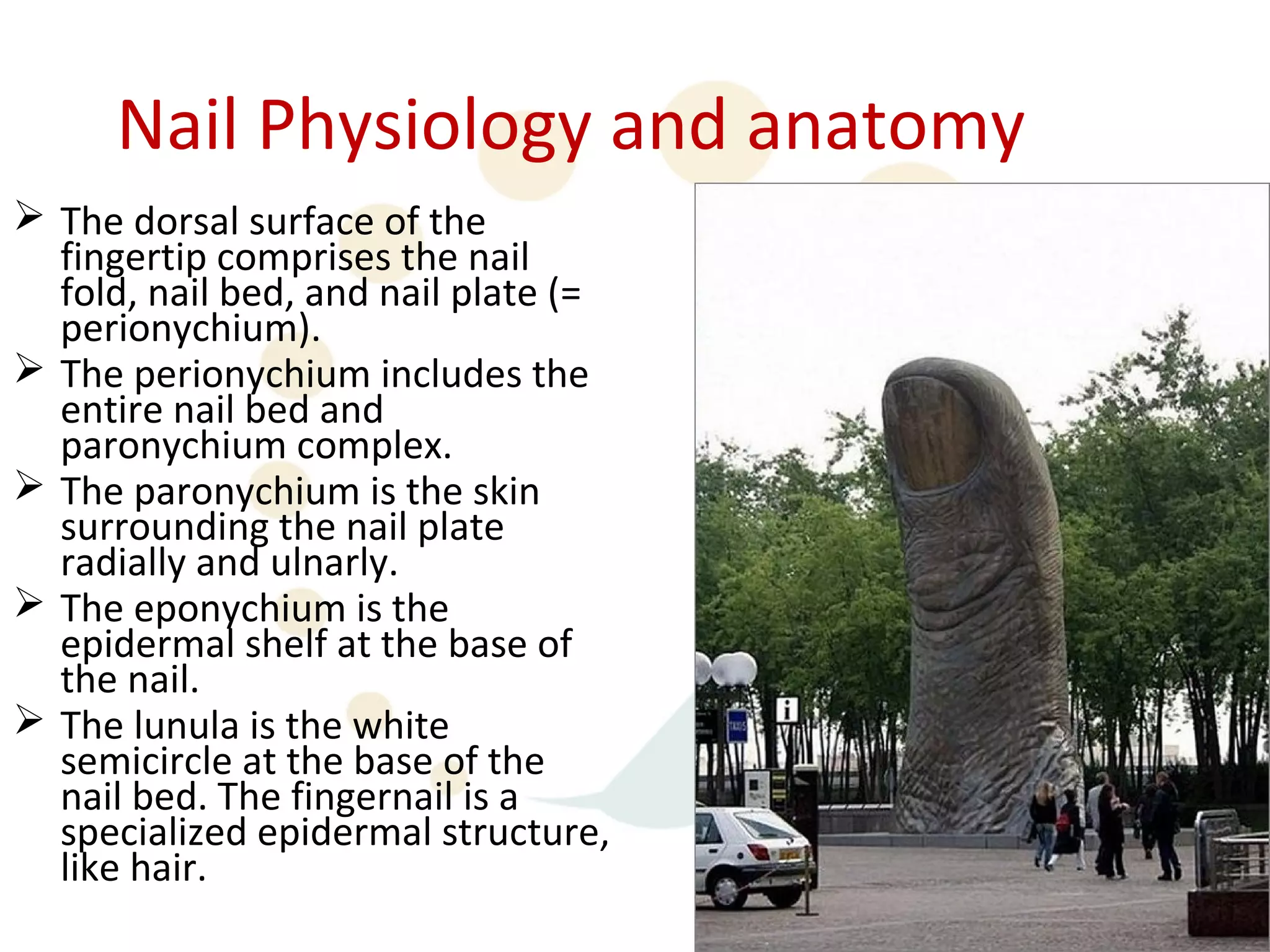 Nail Physiology and anatomy

➢ The dorsal surface of the fingertip comprises the nail fold, nail bed, and nail plate (= perionychium).

➢ The perionychium includes the entire nail bed and paronychium complex.

➢ The paronychium is the skin surrounding the nail plate radially and ulnarly.

➢ The eponychium is the epidermal shelf at the base of the nail.

➢ The lunula is the white semicircle at the base of the nail bed. The fingernail is a specialized epidermal structure, like hair.

TAXIS

i